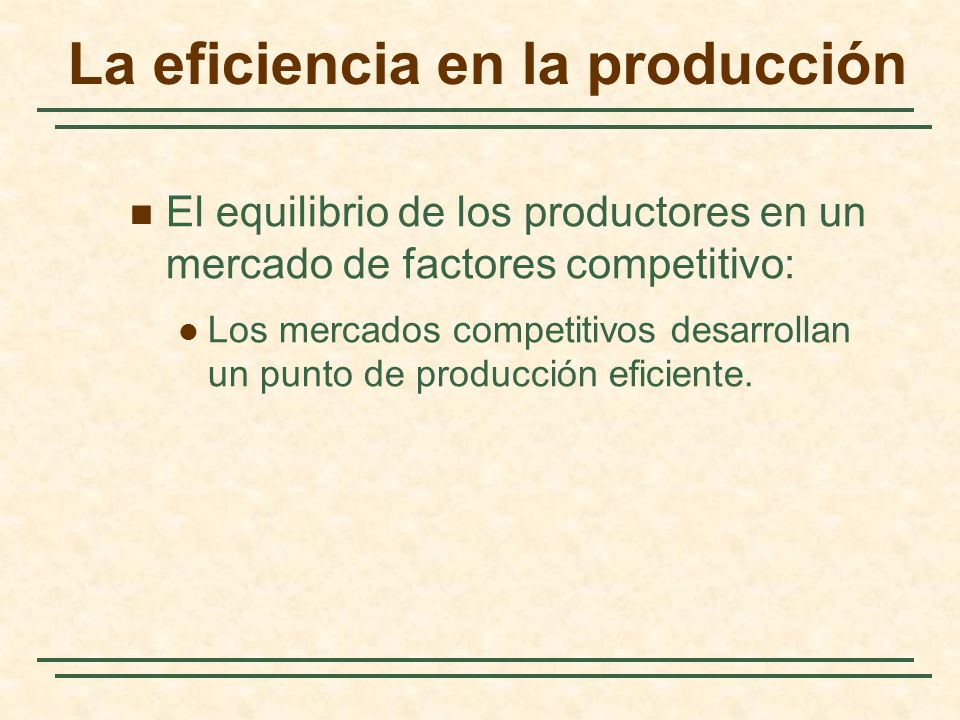 La eficiencia en la producción

El equilibrio de los productores en un mercado de factores competitivo:

Los mercados competitivos desarrollan un punto de producción eficiente.